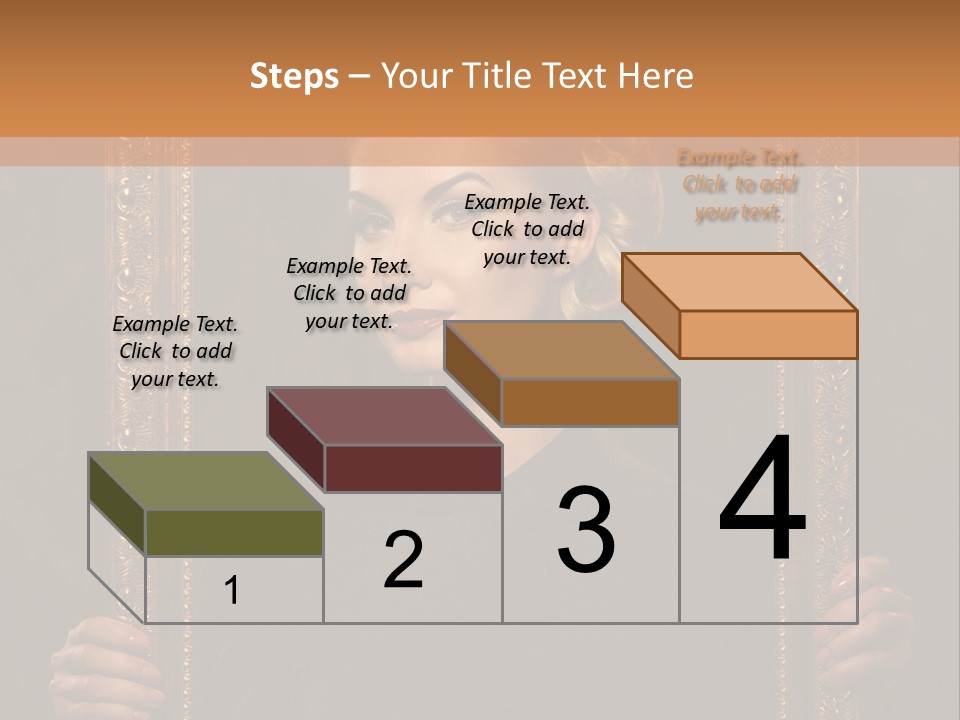 Steps – Your Title Text Here

Example Text. Click to add your text.

Example Text. Click to add your text.

Example Text. Click to add your text.

Example Text. Click to add your text.

1

2

3

4